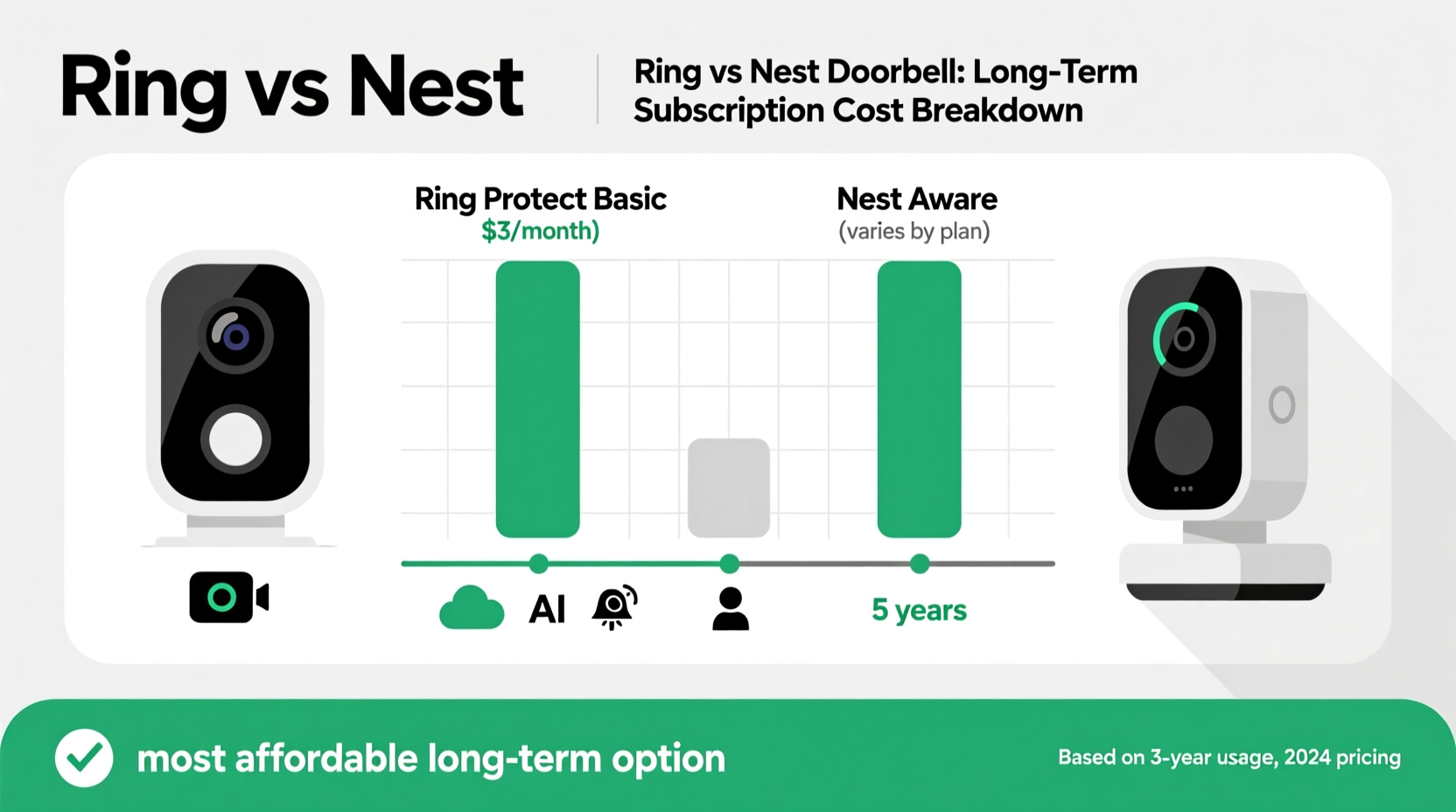 Ring vs Nest

Ring vs Nest Doorbell: Long-Term Subscription Cost Breakdown

Ring Protect Basic
$3/month)

Nest Aware
(varies by plan)

AI

5 years

most affordable long-term option

Based on 3-year usage, 2024 pricing